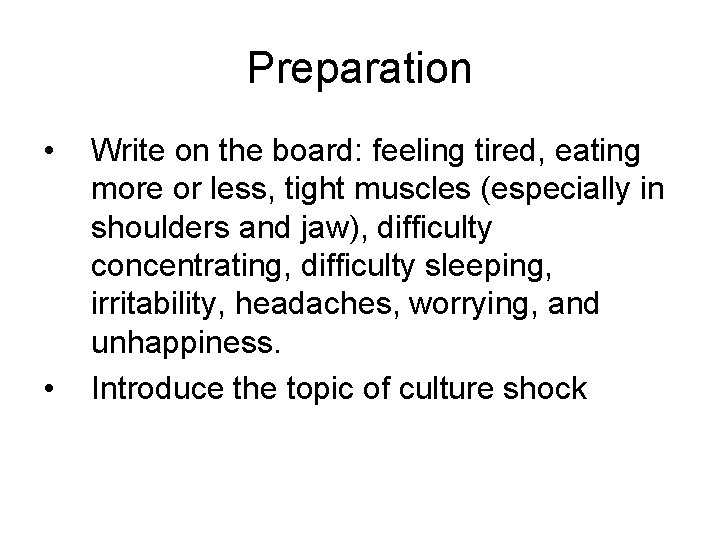 Preparation

• Write on the board: feeling tired, eating more or less, tight muscles (especially in shoulders and jaw), difficulty concentrating, difficulty sleeping, irritability, headaches, worrying, and unhappiness.
• Introduce the topic of culture shock